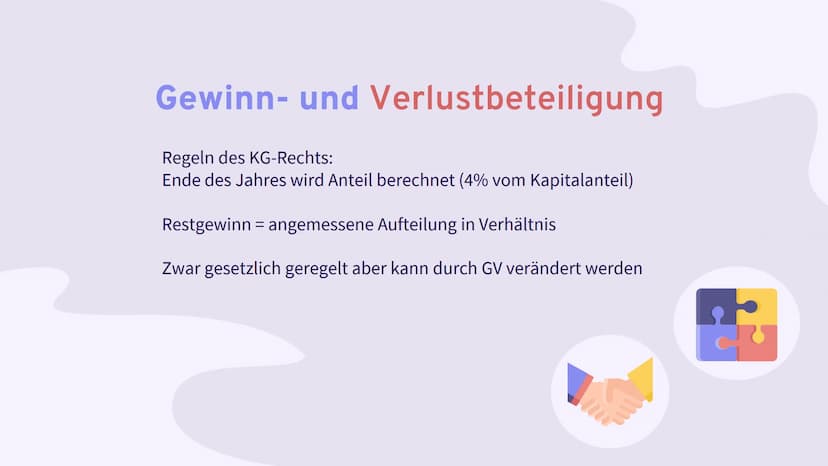 Gewinn- und Verlustbeteiligung

Regeln des KG-Rechts:
Ende des Jahres wird Anteil berechnet (4% vom Kapitalanteil)

Restgewinn = angemessene Aufteilung in Verhältnis

Zwar gesetzlich geregelt aber kann durch GV verändert werden